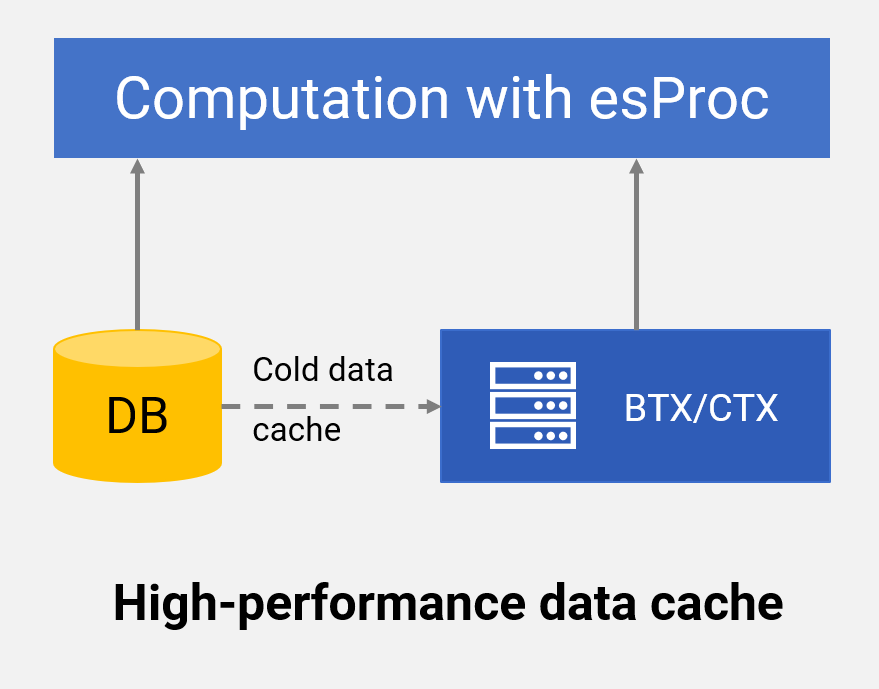 Computation with esProc

DB

Cold data cache

BTX/CTX

High-performance data cache